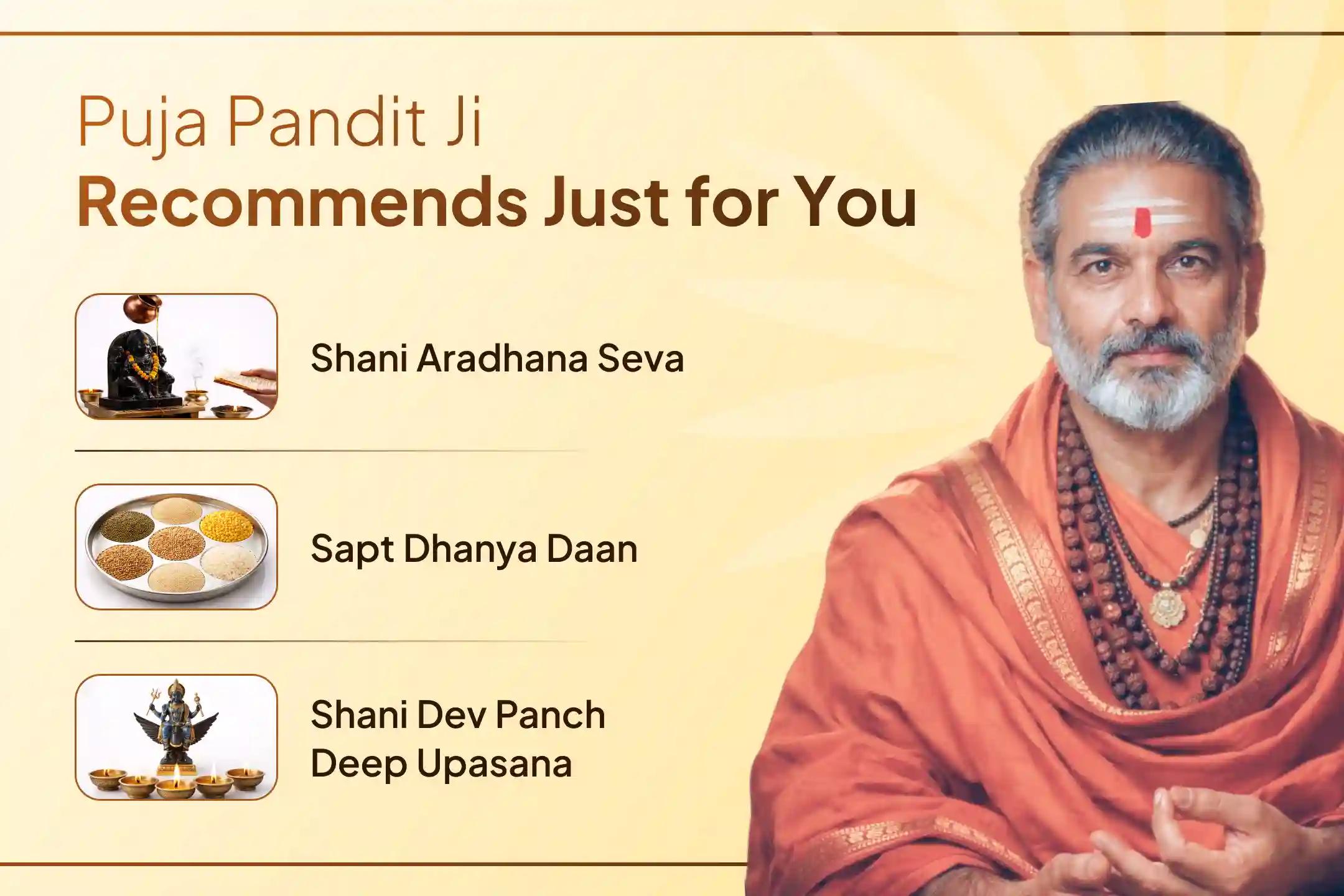 Puja Pandit Ji
Recommends Just for You

Shani Aradhana Seva

Sapt Dhanya Daan

Shani Dev Panch Deep Upasana